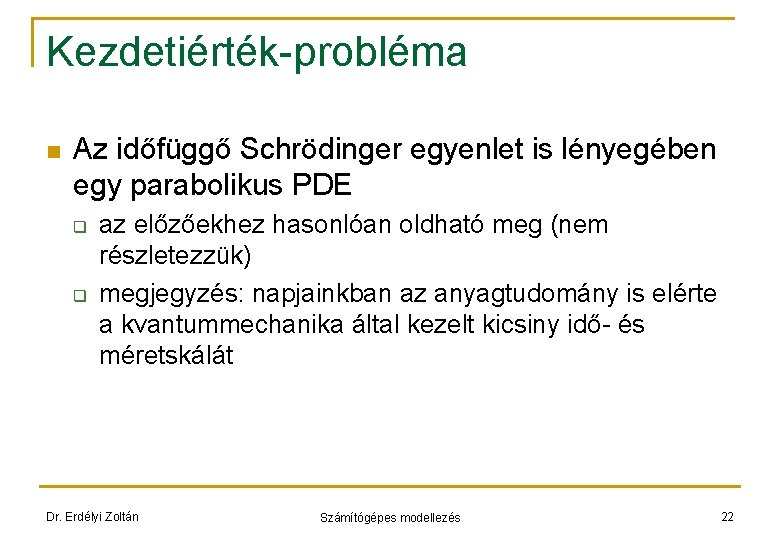 Kezdetiérték-probléma

Az időfüggő Schrödinger egyenlet is lényegében egy parabolikus PDE

az előzőekhez hasonlóan oldható meg (nem részletezzük)

megjegyzés: napjainkban az anyagtudomány is elérte a kvantummechanika által kezelt kicsiny idő- és méretskálát

Dr. Erdélyi Zoltán

Számítógépes modellezés

22